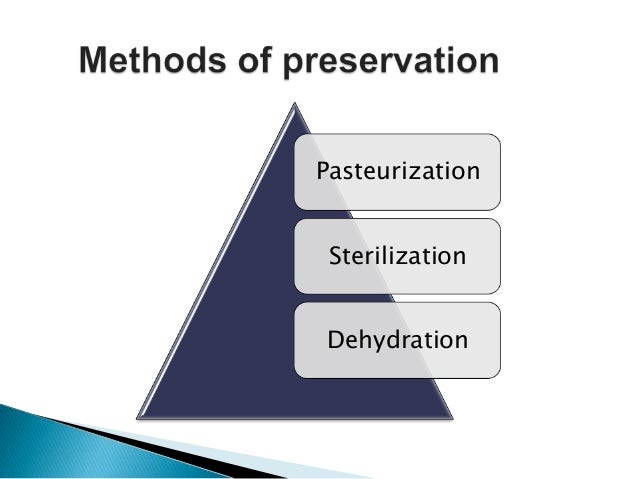 Methods of preservation

Pasteurization

Sterilization

Dehydration